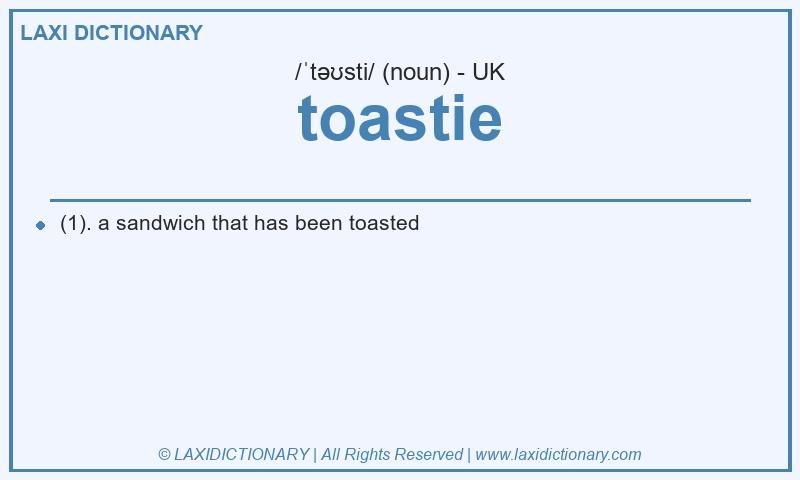 LAXI DICTIONARY

/ˈtəʊsti/ (noun) - UK

toastie

(1). a sandwich that has been toasted

© LAXIDICTIONARY | All Rights Reserved | www.laxidictionary.com